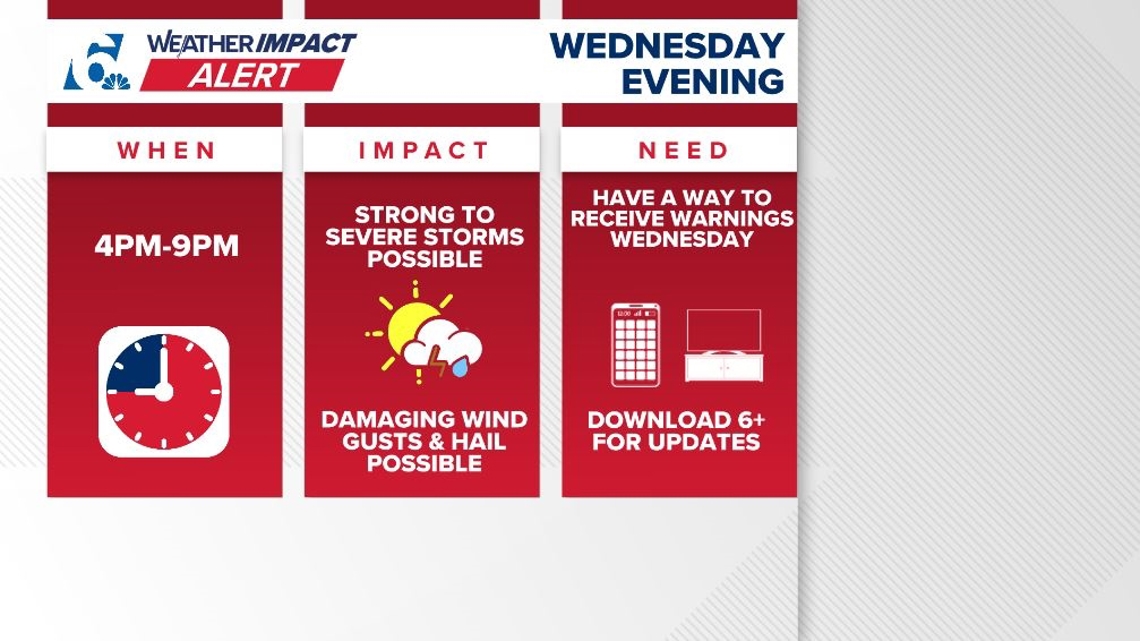 6

WEATHER IMPACT ALERT

WEDNESDAY EVENING

WHEN

4PM-9PM

IMPACT

STRONG TO SEVERE STORMS POSSIBLE

DAMAGING WIND GUSTS & HAIL POSSIBLE

NEED

HAVE A WAY TO RECEIVE WARNINGS WEDNESDAY

DOWNLOAD 6+ FOR UPDATES